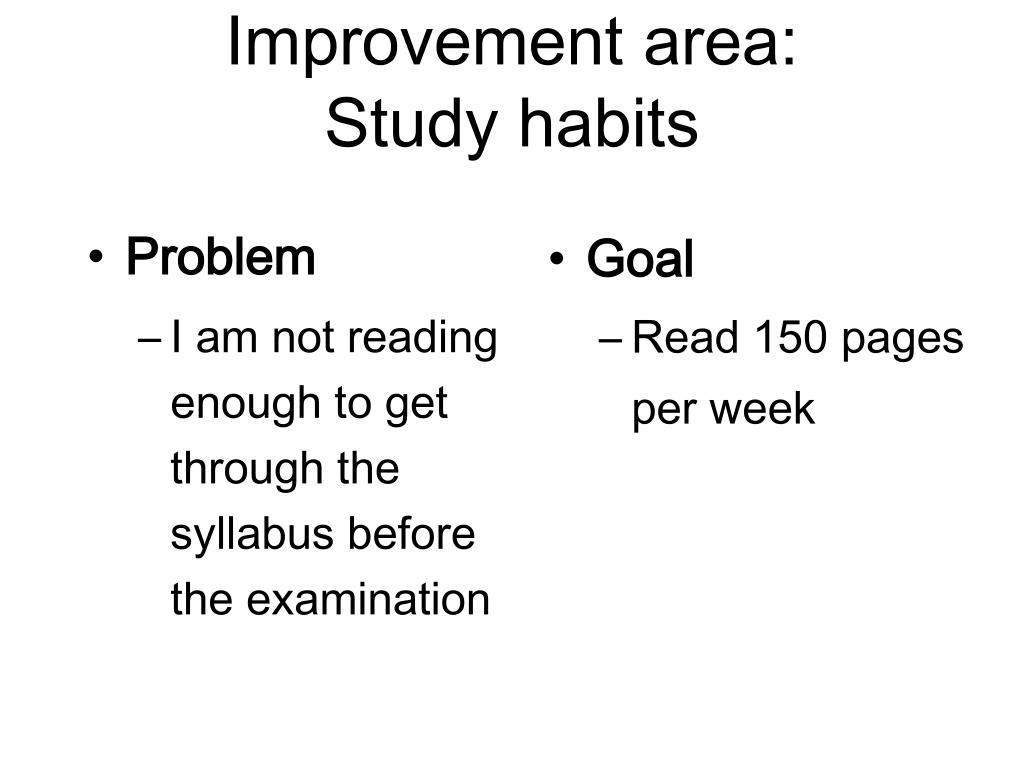 Improvement area:
Study habits

• Problem
– I am not reading enough to get through the syllabus before the examination

• Goal
– Read 150 pages per week